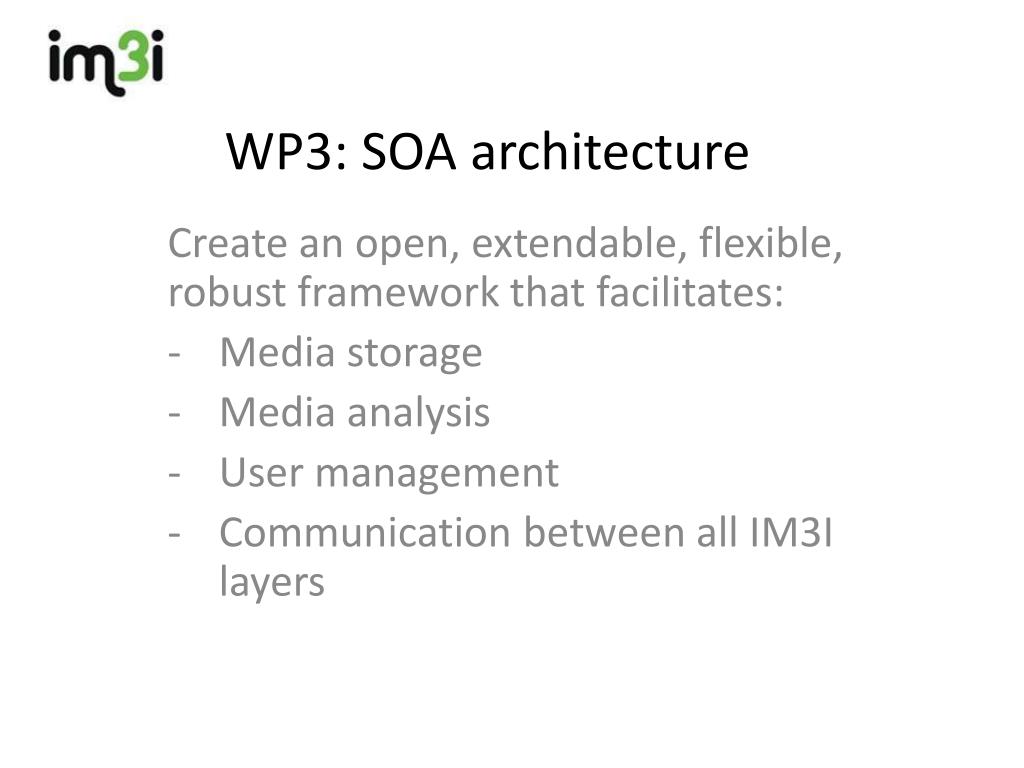 im3i

WP3: SOA architecture

Create an open, extendable, flexible, robust framework that facilitates:
- Media storage
- Media analysis
- User management
- Communication between all IM3I layers